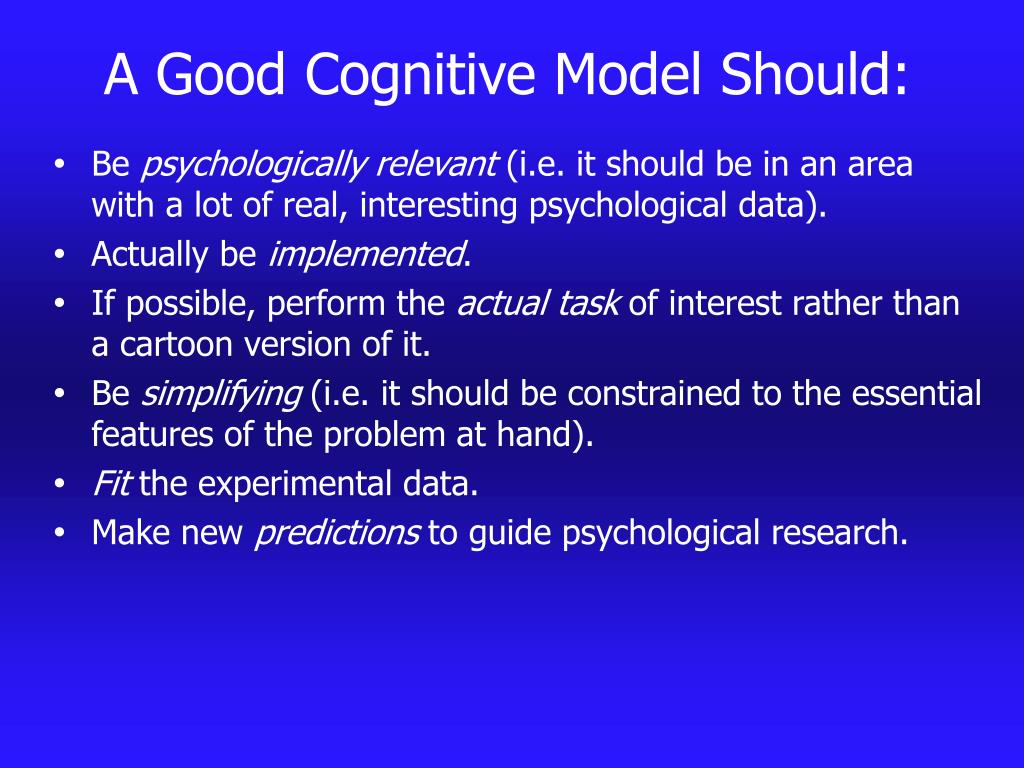 A Good Cognitive Model Should:

• Be psychologically relevant (i.e. it should be in an area with a lot of real, interesting psychological data).
• Actually be implemented.
• If possible, perform the actual task of interest rather than a cartoon version of it.
• Be simplifying (i.e. it should be constrained to the essential features of the problem at hand).
• Fit the experimental data.
• Make new predictions to guide psychological research.